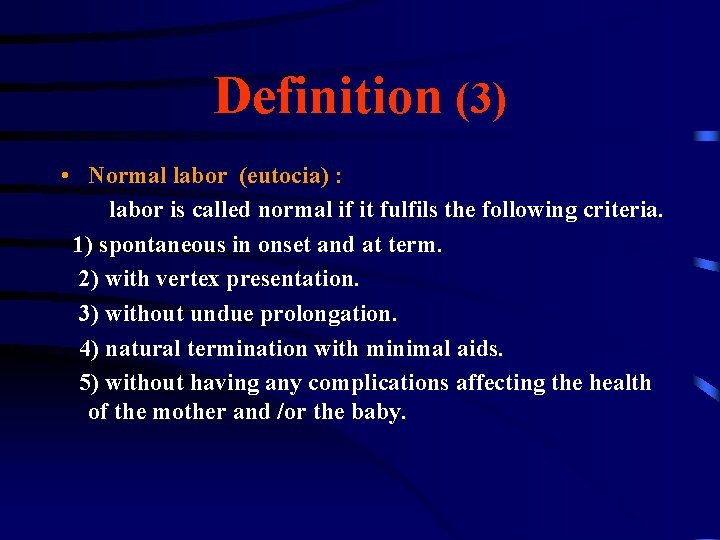 Definition (3)

• Normal labor (eutocia) :

labor is called normal if it fulfils the following criteria.

1) spontaneous in onset and at term.

2) with vertex presentation.

3) without undue prolongation.

4) natural termination with minimal aids.

5) without having any complications affecting the health of the mother and /or the baby.